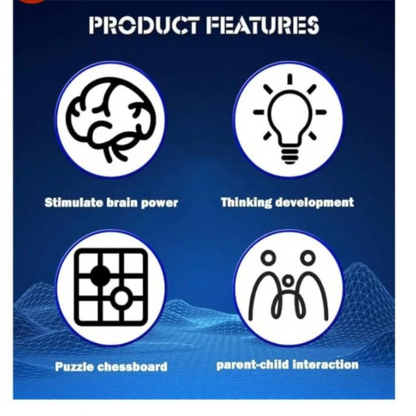 PRODUCT FEATURES

Stimulate brain power

Thinking development

Puzzle chessboard

parent-child interaction